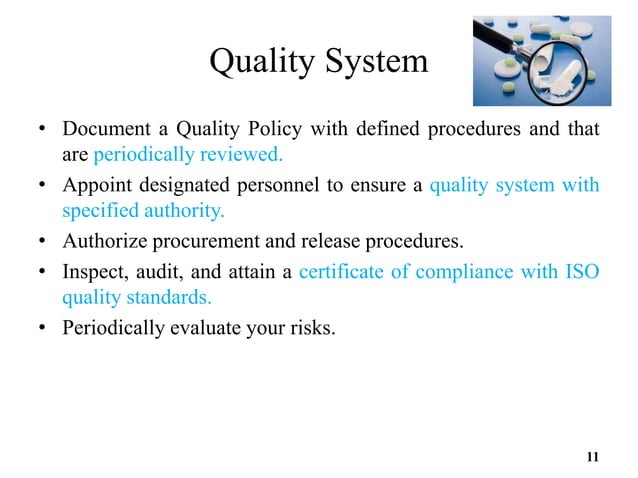 Quality System

• Document a Quality Policy with defined procedures and that are periodically reviewed.

• Appoint designated personnel to ensure a quality system with specified authority.

• Authorize procurement and release procedures.

• Inspect, audit, and attain a certificate of compliance with ISO quality standards.

• Periodically evaluate your risks.

11